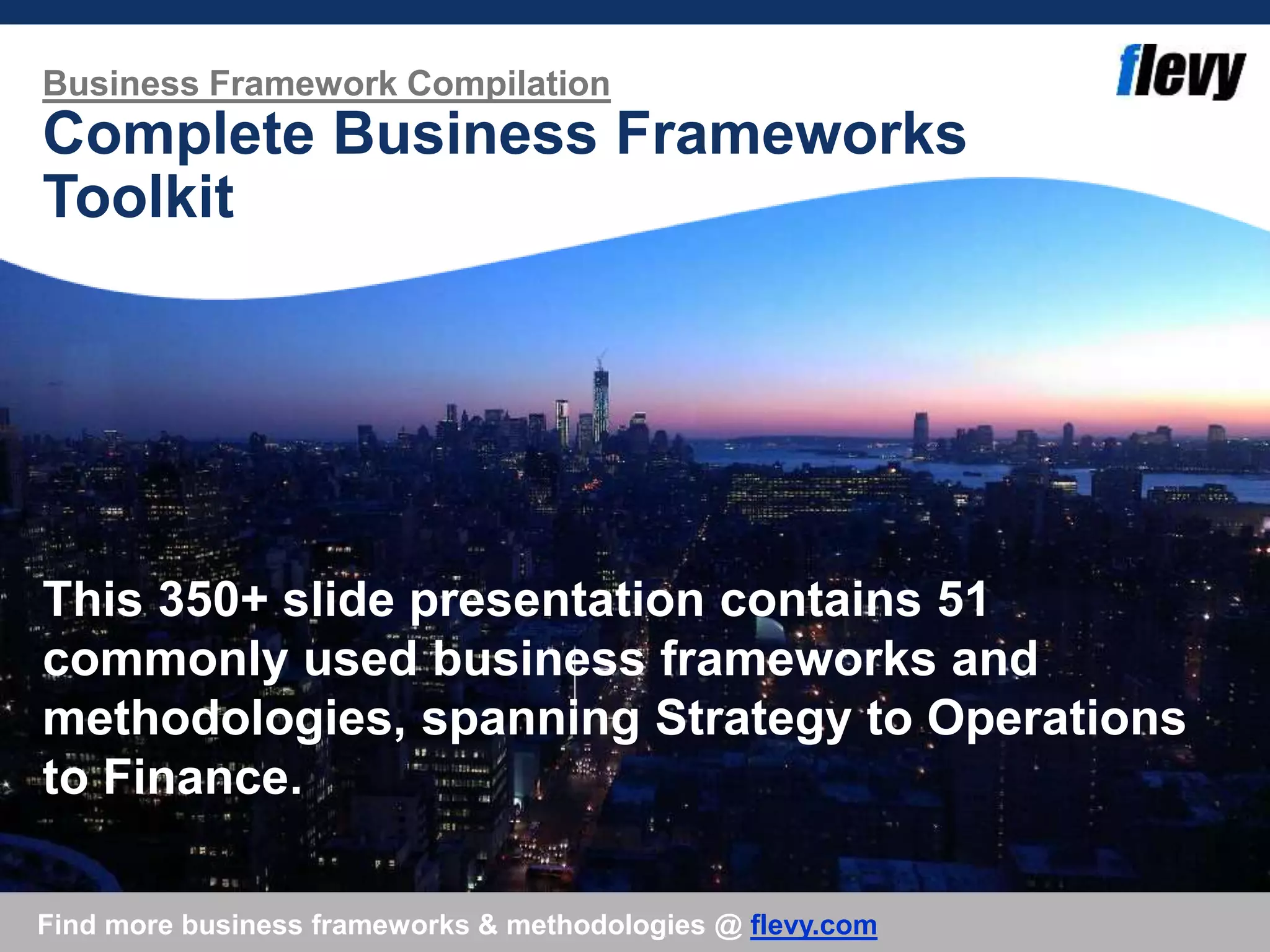 Business Framework Compilation

flevy

Complete Business Frameworks Toolkit

This 350+ slide presentation contains 51 commonly used business frameworks and methodologies, spanning Strategy to Operations to Finance.

Find more business frameworks & methodologies @ flevy.com